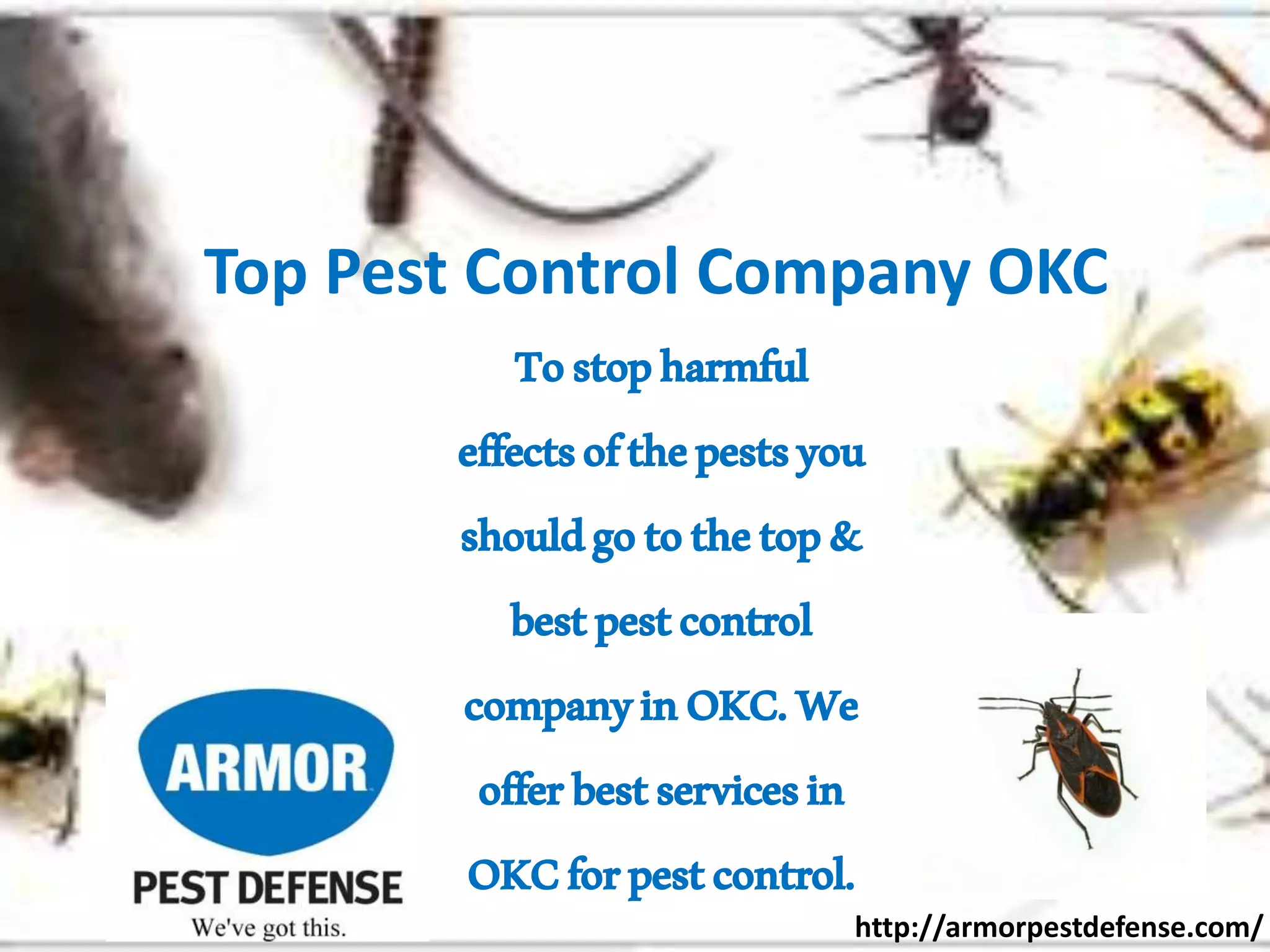 Top Pest Control Company OKC

To stop harmful effects of the pests you should go to the top & best pest control company in OKC. We offer best services in OKC for pest control.

ARMOR
PEST DEFENSE
We've got this.

http://armorpestdefense.com/